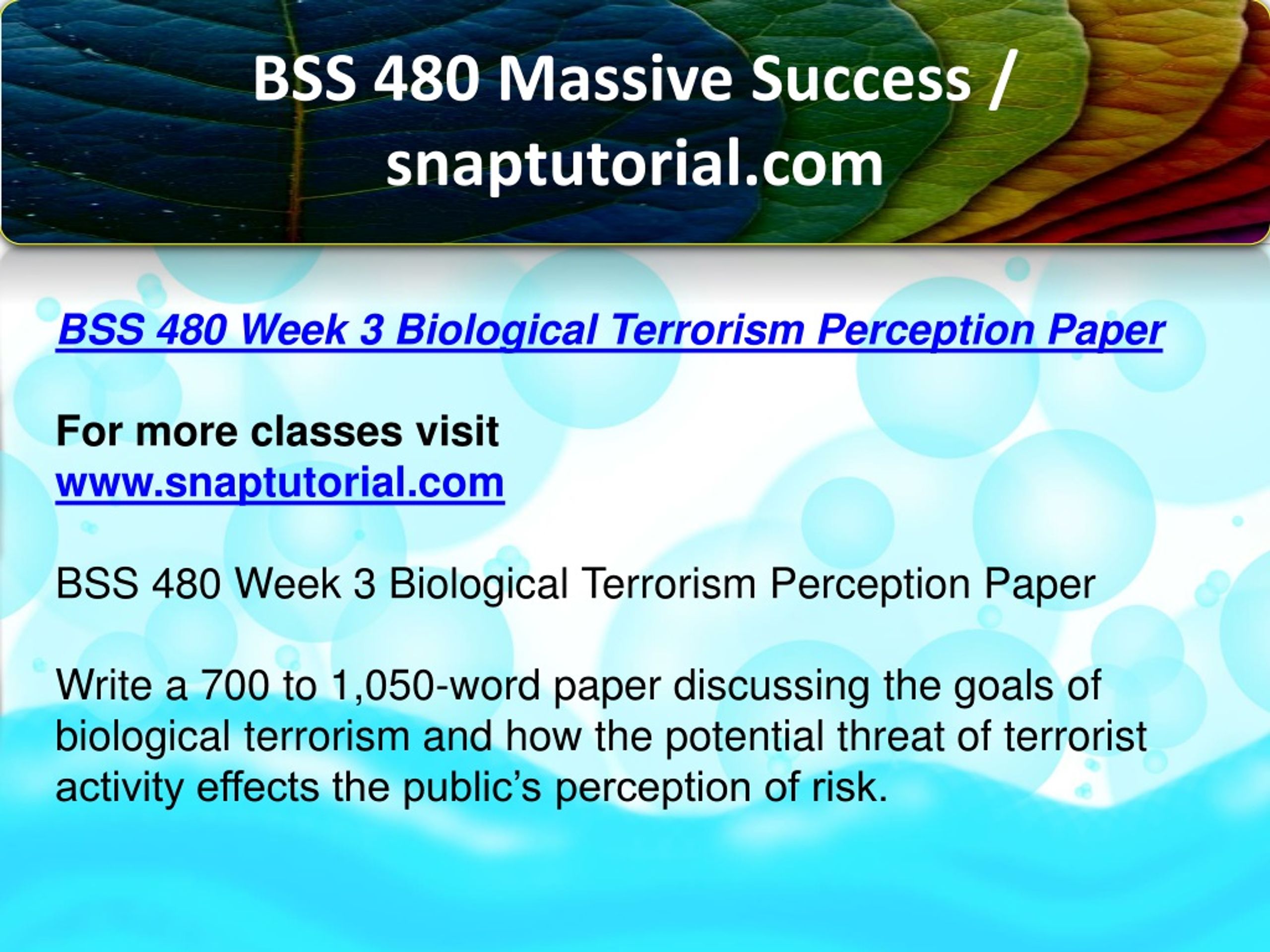 BSS 480 Massive Success / snaptutorial.com

BSS 480 Week 3 Biological Terrorism Perception Paper

For more classes visit
www.snaptutorial.com

BSS 480 Week 3 Biological Terrorism Perception Paper

Write a 700 to 1,050-word paper discussing the goals of biological terrorism and how the potential threat of terrorist activity effects the public's perception of risk.